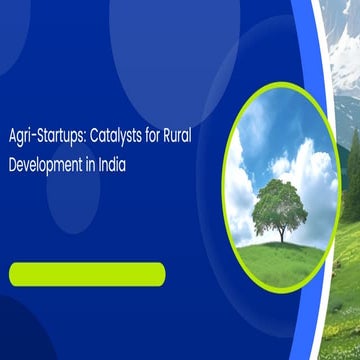 Agri-Startups: Catalysts for Rural Development in India